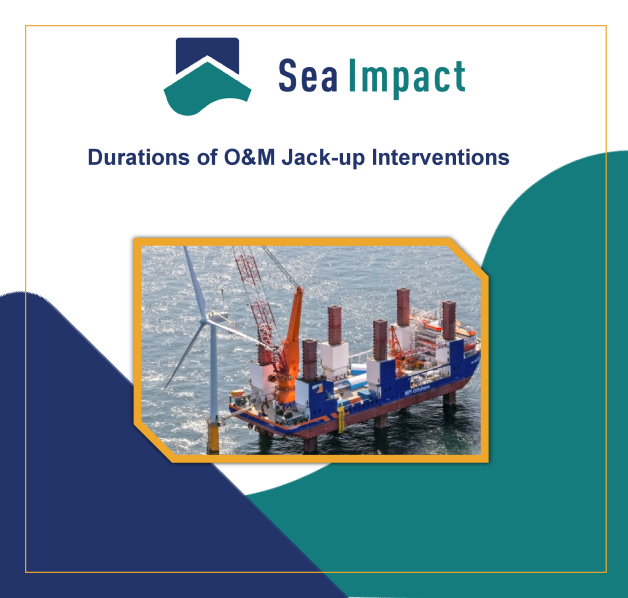 Sea Impact

Durations of O&M Jack-up Interventions

MPI Offshore